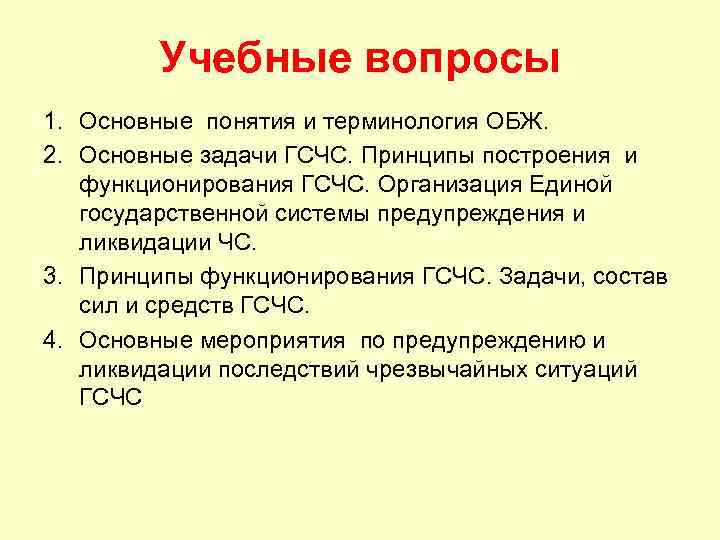 Учебные вопросы

1. Основные понятия и терминология ОБЖ.
2. Основные задачи ГСЧС. Принципы построения и функционирования ГСЧС. Организация Единой государственной системы предупреждения и ликвидации ЧС.
3. Принципы функционирования ГСЧС. Задачи, состав сил и средств ГСЧС.
4. Основные мероприятия по предупреждению и ликвидации последствий чрезвычайных ситуаций ГСЧС